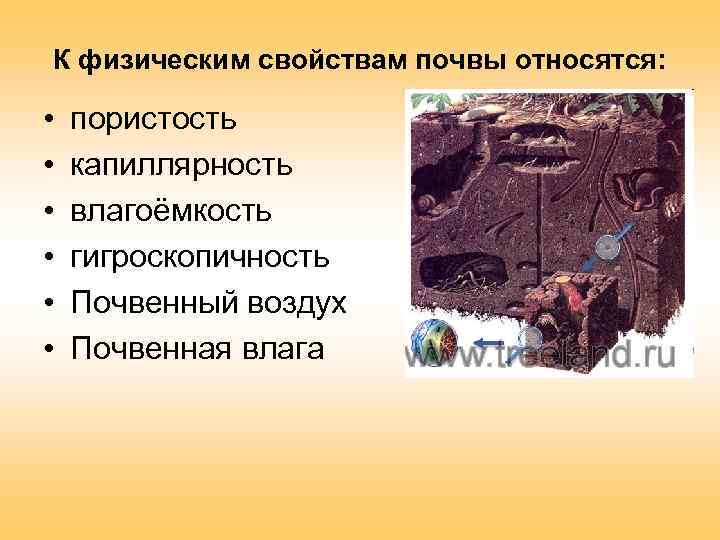 К физическим свойствам почвы относятся:

• пористость
• капиллярность
• влагоёмкость
• гигроскопичность
• Почвенный воздух
• Почвенная влага

www.treeland.ru